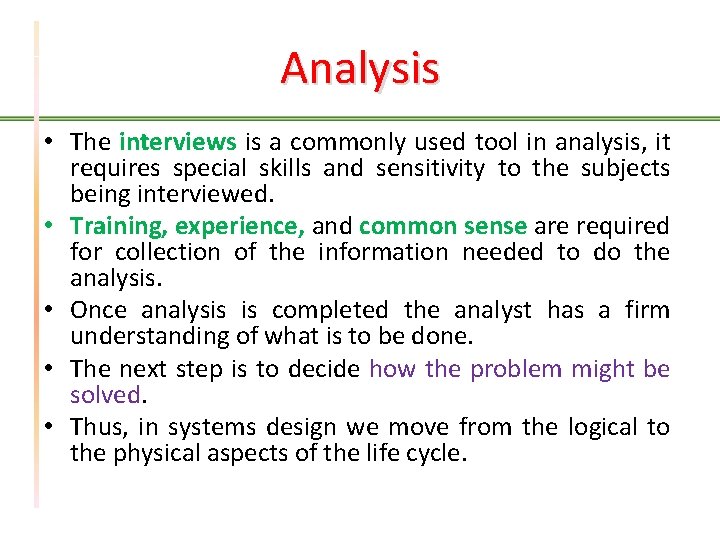 Analysis

• The interviews is a commonly used tool in analysis, it requires special skills and sensitivity to the subjects being interviewed.

• Training, experience, and common sense are required for collection of the information needed to do the analysis.

• Once analysis is completed the analyst has a firm understanding of what is to be done.

• The next step is to decide how the problem might be solved.

• Thus, in systems design we move from the logical to the physical aspects of the life cycle.